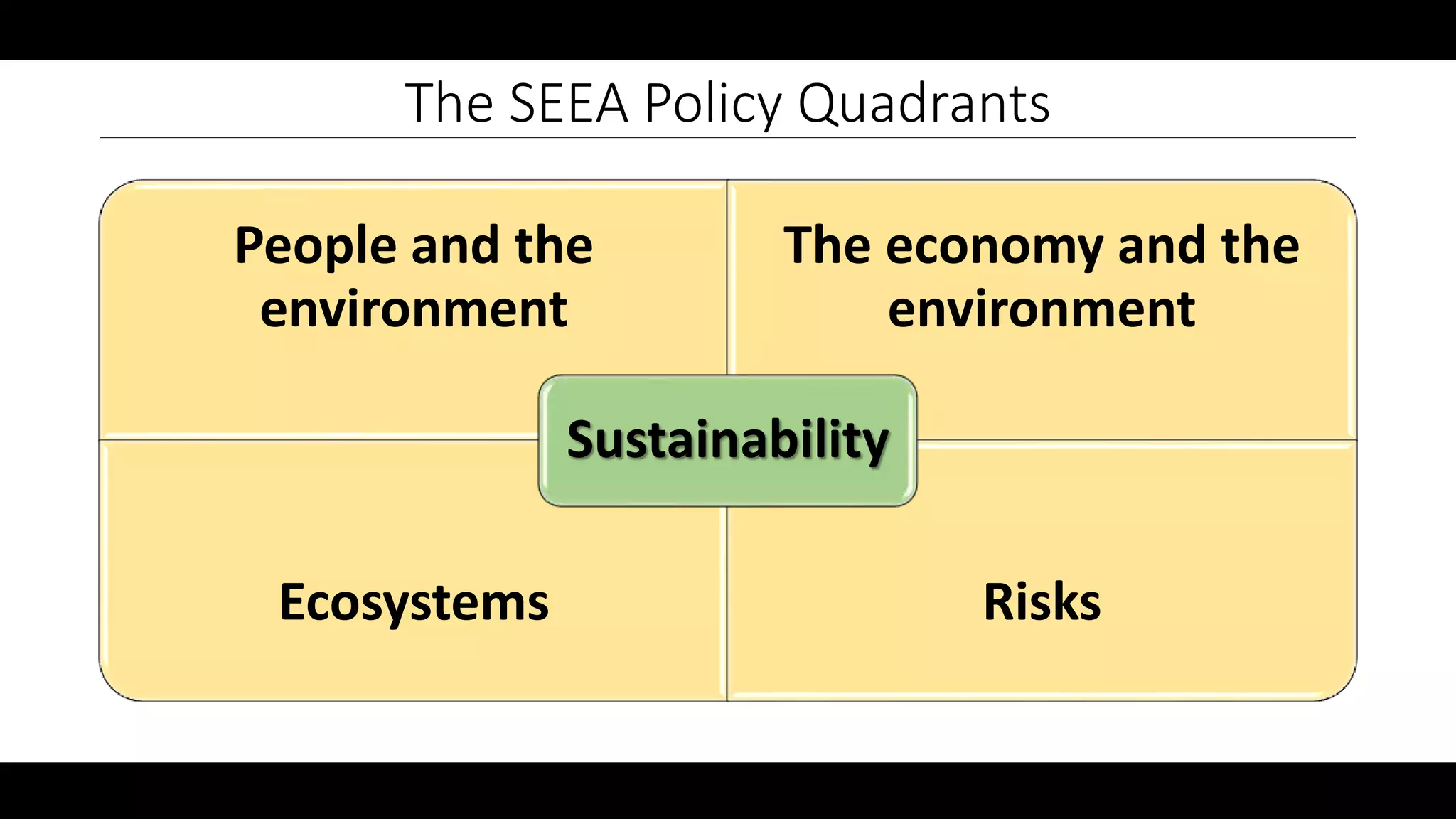 The SEEA Policy Quadrants

People and the environment

The economy and the environment

Sustainability

Ecosystems

Risks